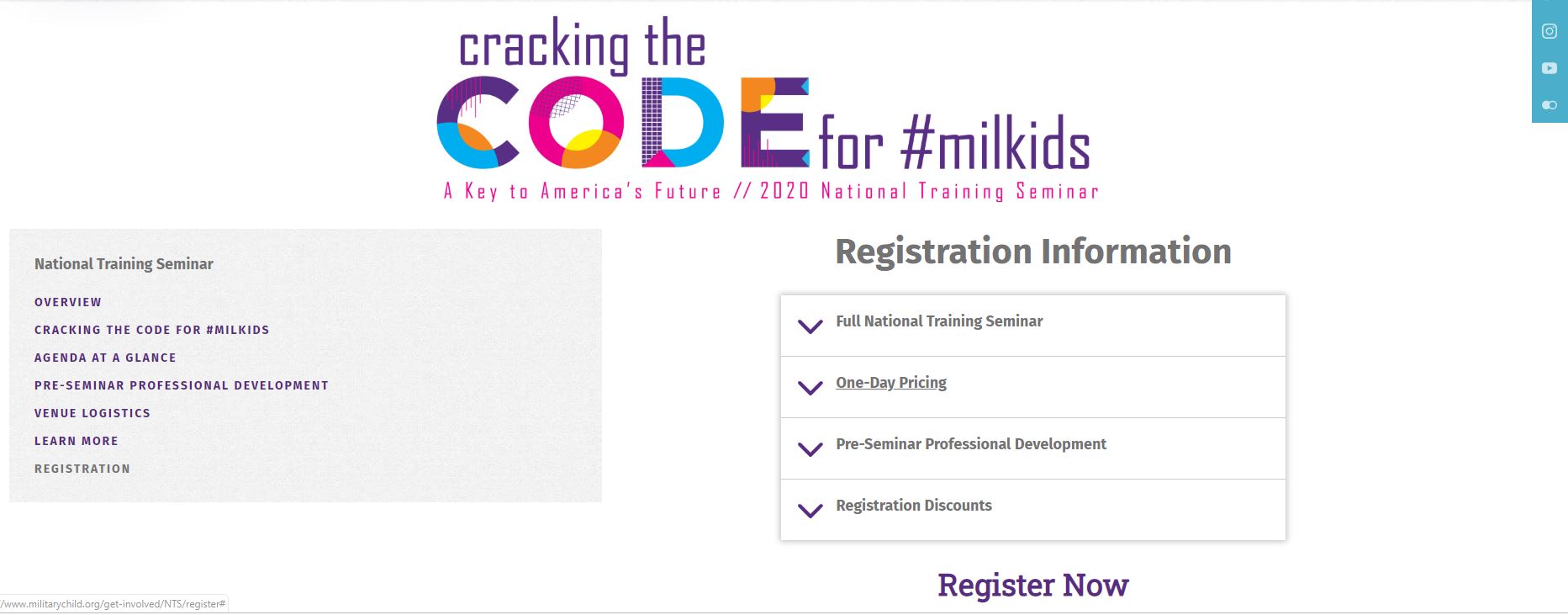 cracking the CODE for #milkids

A Key to America's Future // 2020 National Training Seminar

National Training Seminar

OVERVIEW

CRACKING THE CODE FOR #MILKIDS

AGENDA AT A GLANCE

PRE-SEMINAR PROFESSIONAL DEVELOPMENT

VENUE LOGISTICS

LEARN MORE

REGISTRATION

Registration Information

Full National Training Seminar

One-Day Pricing

Pre-Seminar Professional Development

Registration Discounts

Register Now

/www.militarychild.org/get-involved/NTS/register#